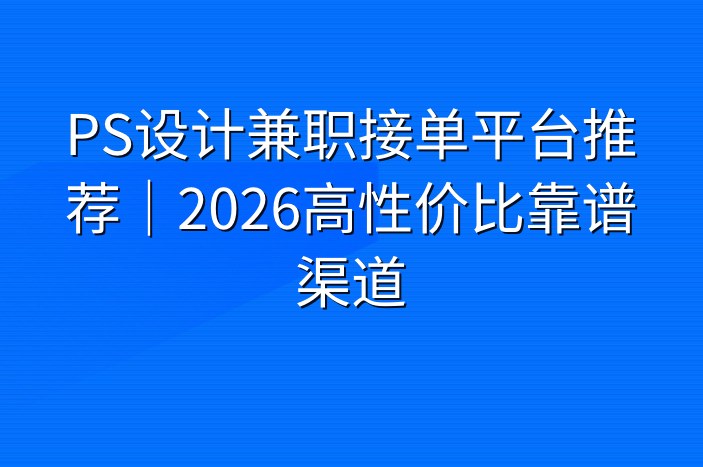 PS设计兼职接单平台推荐｜2026高性价比靠谱渠道